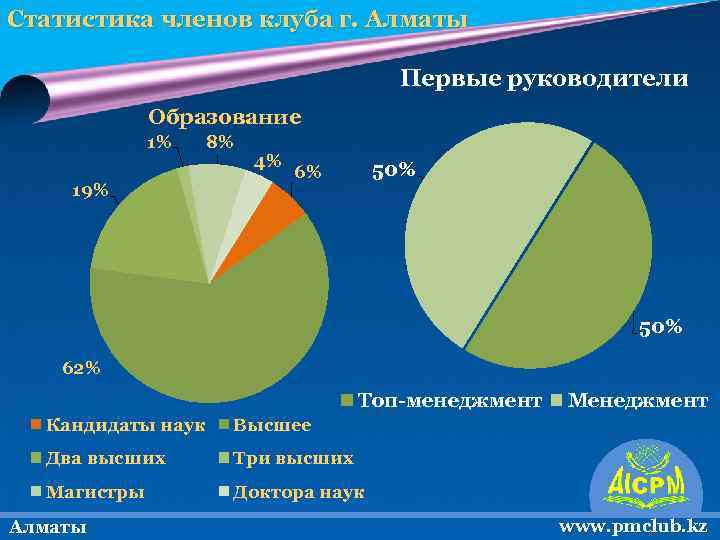 Статистика членов клуба г. Алматы

Образование

1%
8%
4%
6%
19%
62%

Кандидаты наук
Высшее
Два высших
Три высших
Магистры
Доктора наук

Первые руководители

50%
50%

Топ-менеджмент
Менеджмент

AICPM

Алматы
www.pmclub.kz